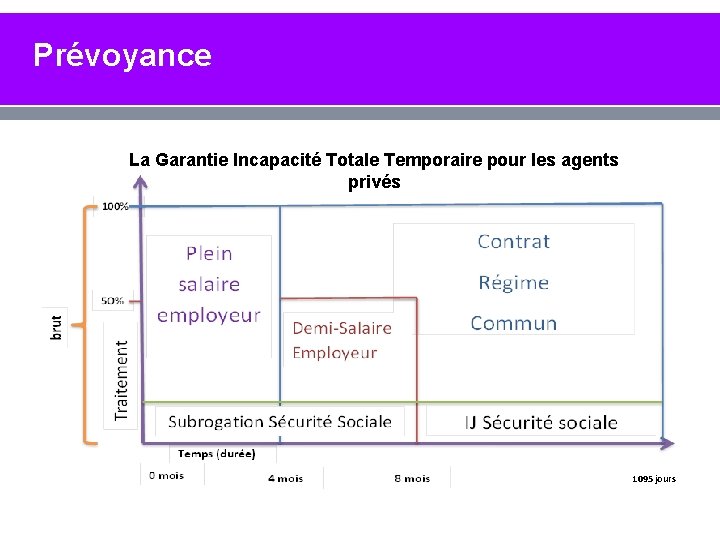 Prévoyance

La Garantie Incapacité Totale Temporaire pour les agents privés

100%

50%

brut

Traitement

Plein salaire employeur

Demi-Salaire Employeur

Contrat Régime Commun

Subrogation Sécurité Sociale

IJ Sécurité sociale

Temps (durée)

0 mois

4 mois

8 mois

1095 jours